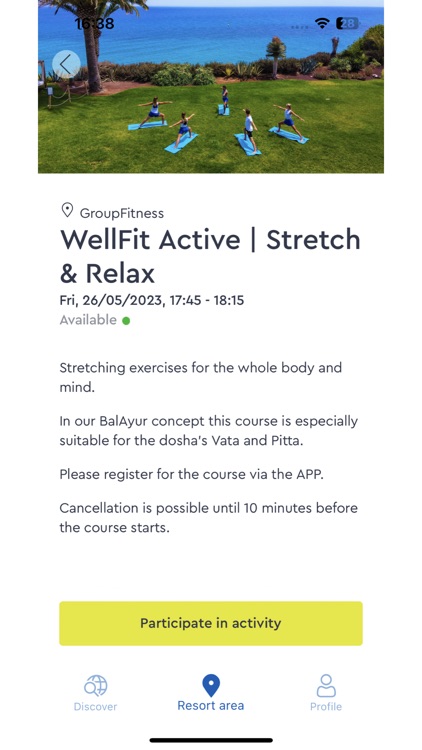 16:38
28

GroupFitness

WellFit Active | Stretch & Relax

Fri, 26/05/2023, 17:45 - 18:15

Available

Stretching exercises for the whole body and mind.

In our BalAyur concept this course is especially suitable for the dosha's Vata and Pitta.

Please register for the course via the APP.

Cancellation is possible until 10 minutes before the course starts.

Participate in activity

Discover
Resort area
Profile